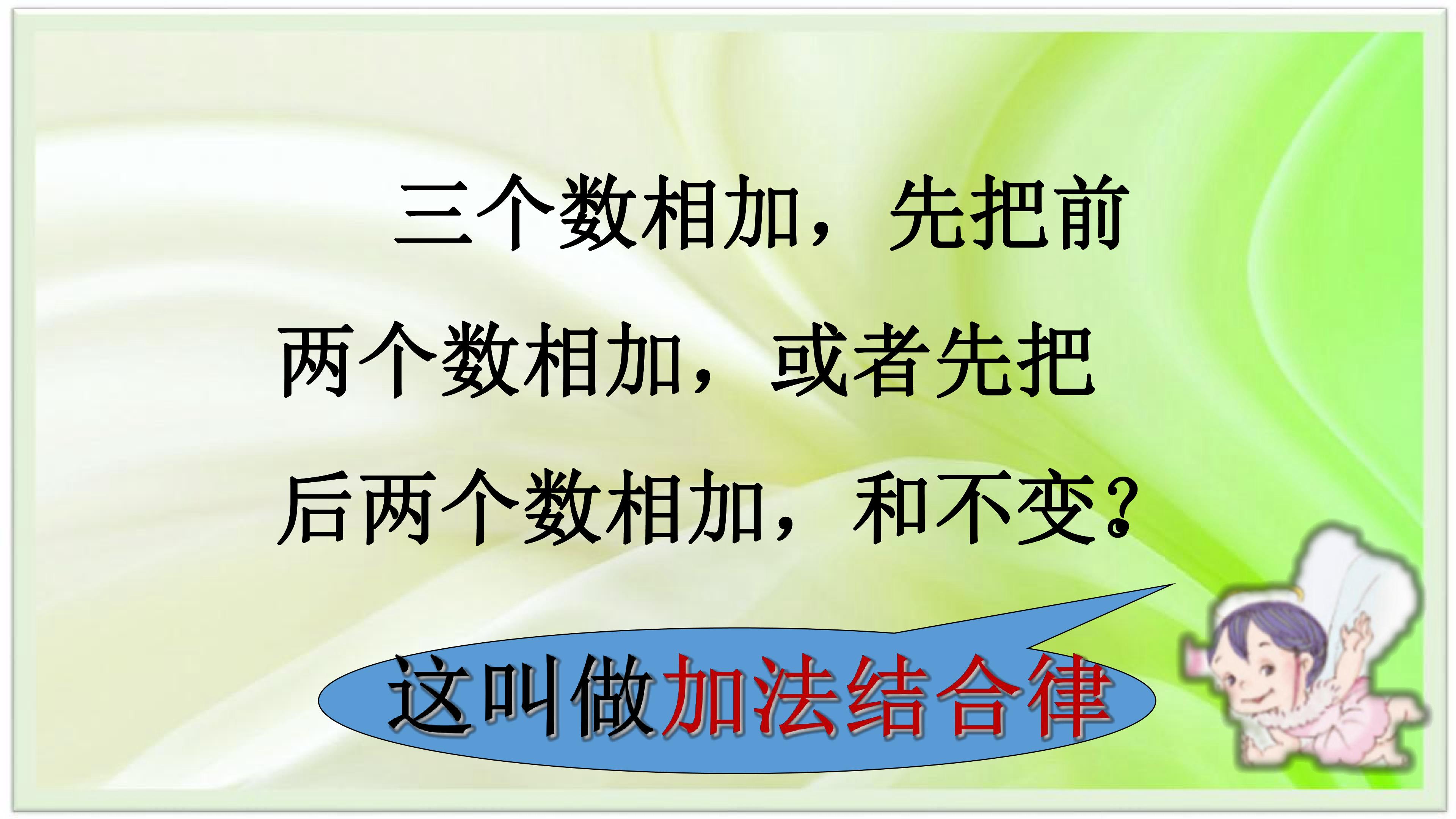 三个数相加，先把前两个数相加，或者先把后两个数相加，和不变?

这叫做加法结合律